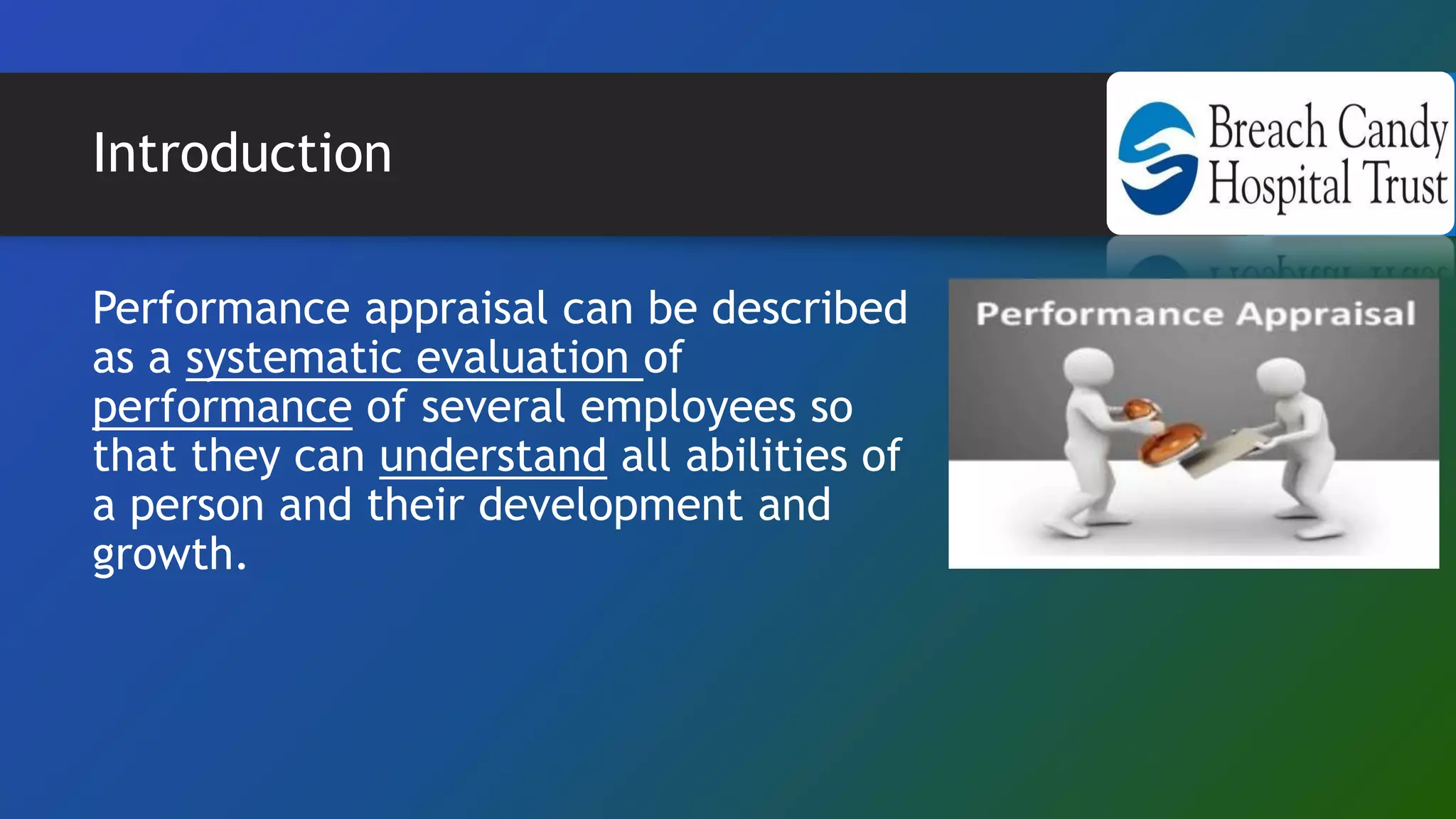 Introduction

Breach Candy Hospital Trust

Performance appraisal can be described as a systematic evaluation of performance of several employees so that they can understand all abilities of a person and their development and growth.

Performance Appraisal